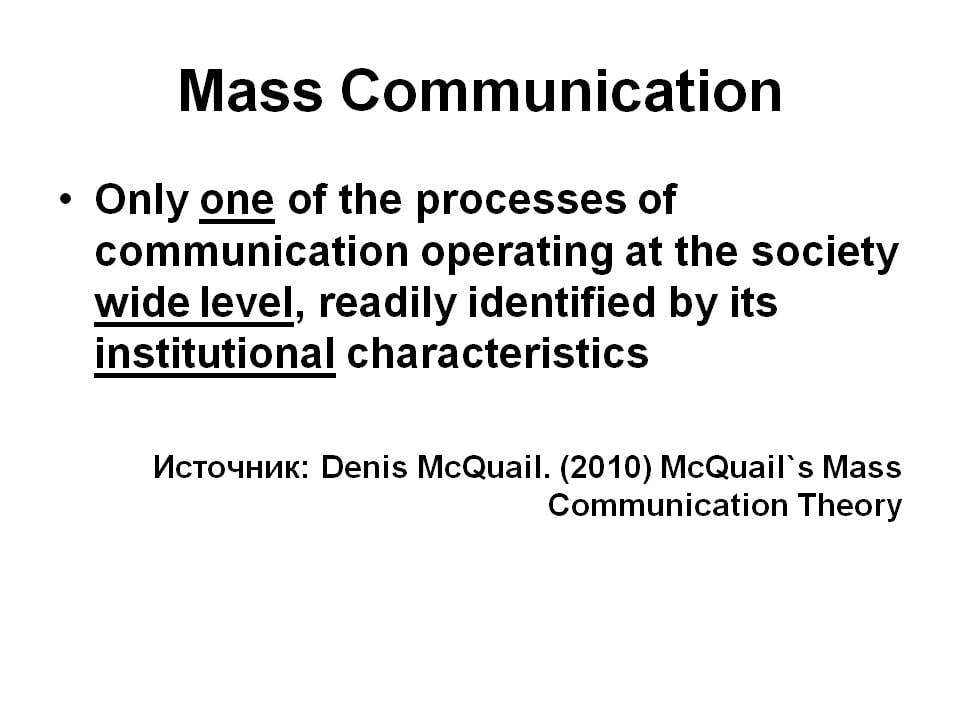 Mass Communication

• Only one of the processes of communication operating at the society wide level, readily identified by its institutional characteristics

Источник: Denis McQuail. (2010) McQuail`s Mass Communication Theory